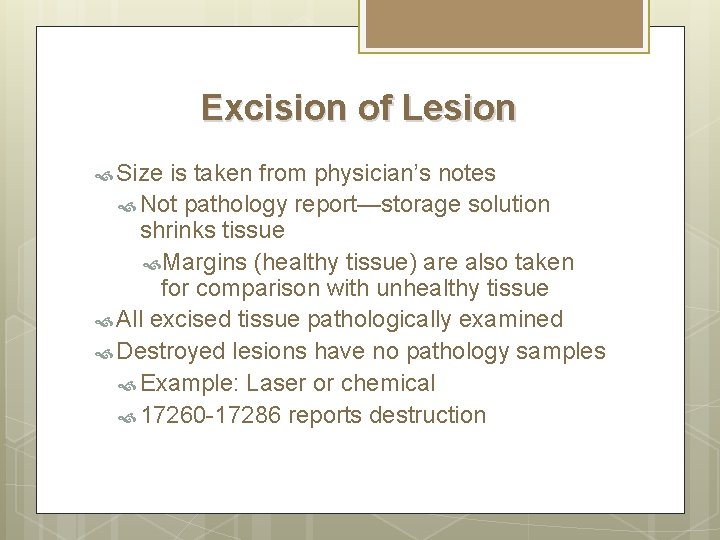 Excision of Lesion

Size is taken from physician’s notes

Not pathology report—storage solution shrinks tissue

Margins (healthy tissue) are also taken for comparison with unhealthy tissue

All excised tissue pathologically examined

Destroyed lesions have no pathology samples

Example: Laser or chemical

17260-17286 reports destruction